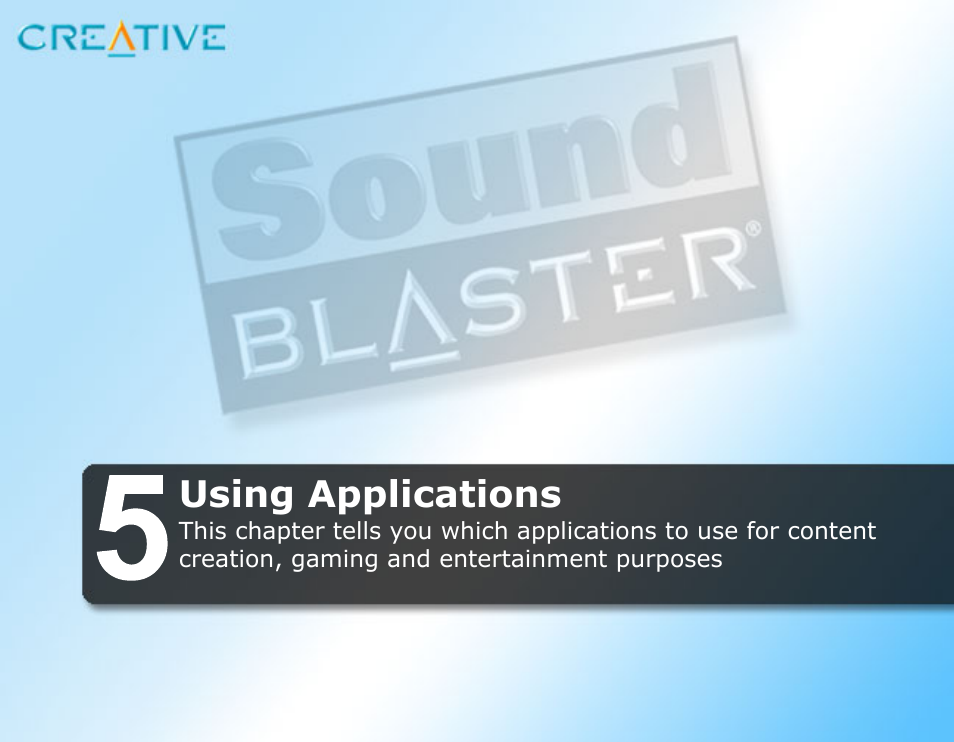 CREATIVE

Sound BLASTER®

5 Using Applications
This chapter tells you which applications to use for content creation, gaming and entertainment purposes